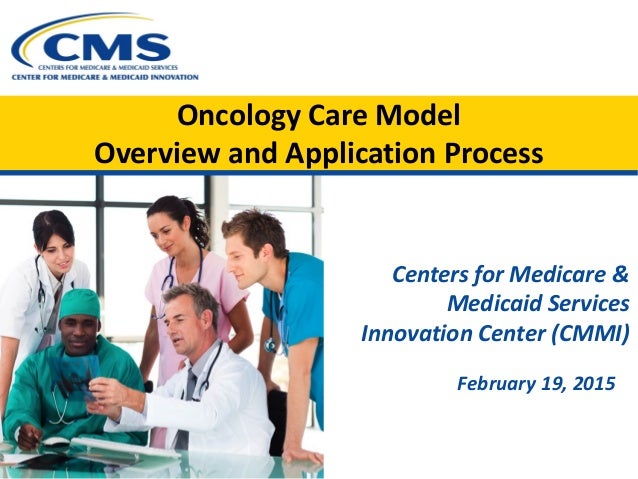 CMS
CENTERS FOR MEDICARE & MEDICAID SERVICES
CENTER FOR MEDICARE & MEDICAID INNOVATION

Oncology Care Model
Overview and Application Process

Centers for Medicare & Medicaid Services Innovation Center (CMMI)

February 19, 2015